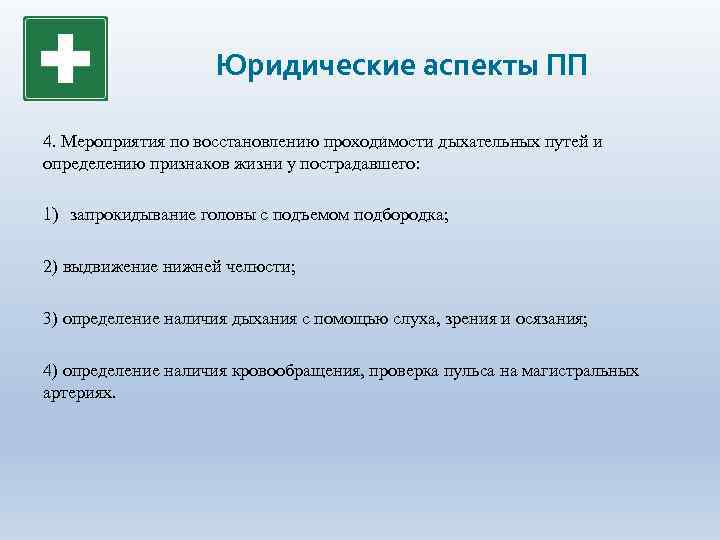 Юридические аспекты ПП

4. Мероприятия по восстановлению проходимости дыхательных путей и определению признаков жизни у пострадавшего:

1) запрокидывание головы с подъемом подбородка;

2) выдвижение нижней челюсти;

3) определение наличия дыхания с помощью слуха, зрения и осязания;

4) определение наличия кровообращения, проверка пульса на магистральных артериях.